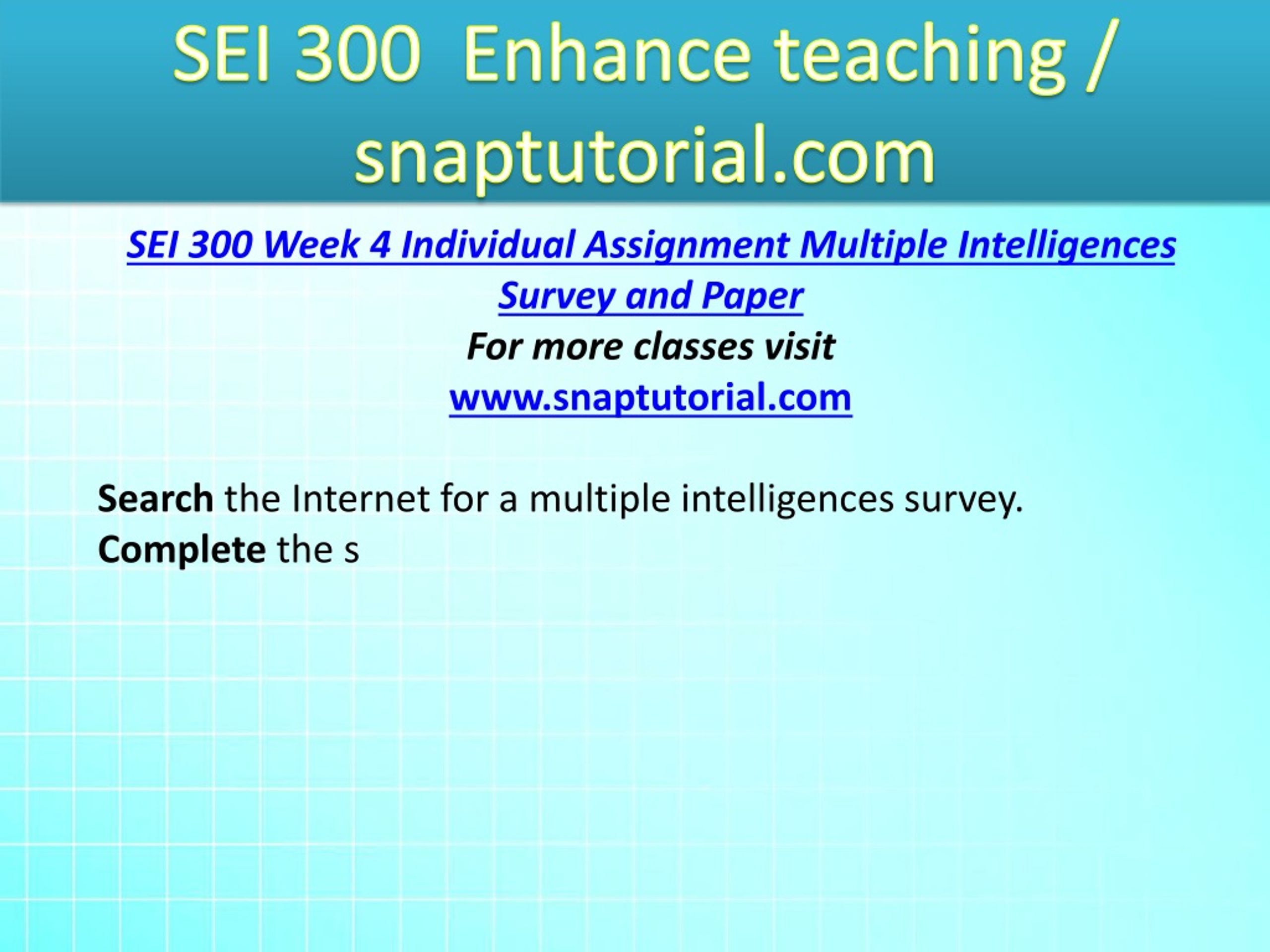 SEI 300 Enhance teaching / snaptutorial.com

SEI 300 Week 4 Individual Assignment Multiple Intelligences Survey and Paper
For more classes visit
www.snaptutorial.com

Search the Internet for a multiple intelligences survey.
Complete the s